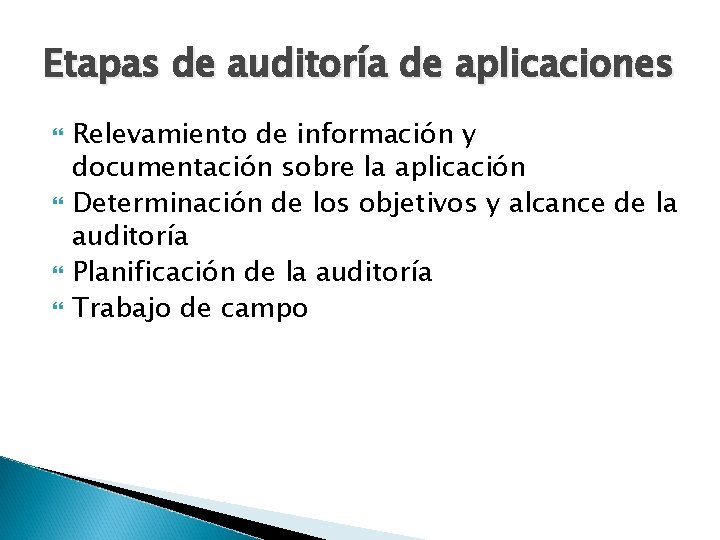 Etapas de auditoría de aplicaciones

Relevamiento de información y documentación sobre la aplicación

Determinación de los objetivos y alcance de la auditoría

Planificación de la auditoría

Trabajo de campo